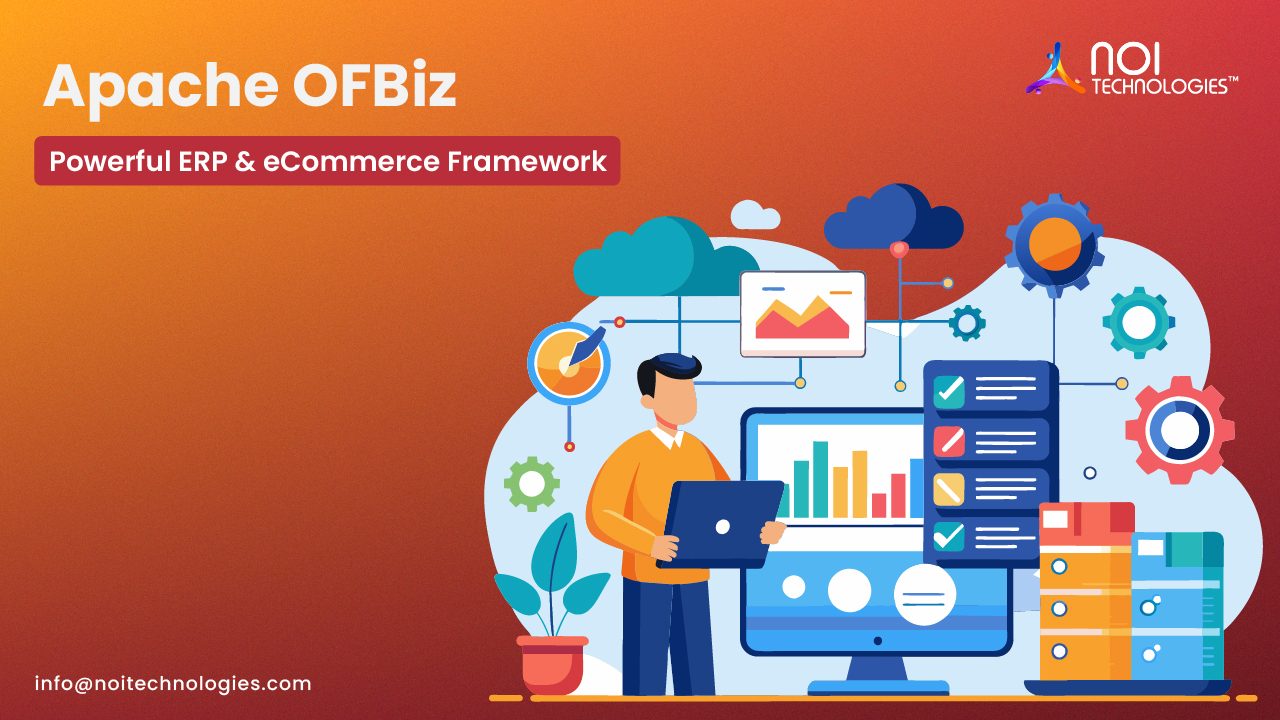 Apache OFBiz

Powerful ERP & eCommerce Framework

NOI TECHNOLOGIES™

info@noitechnologies.com